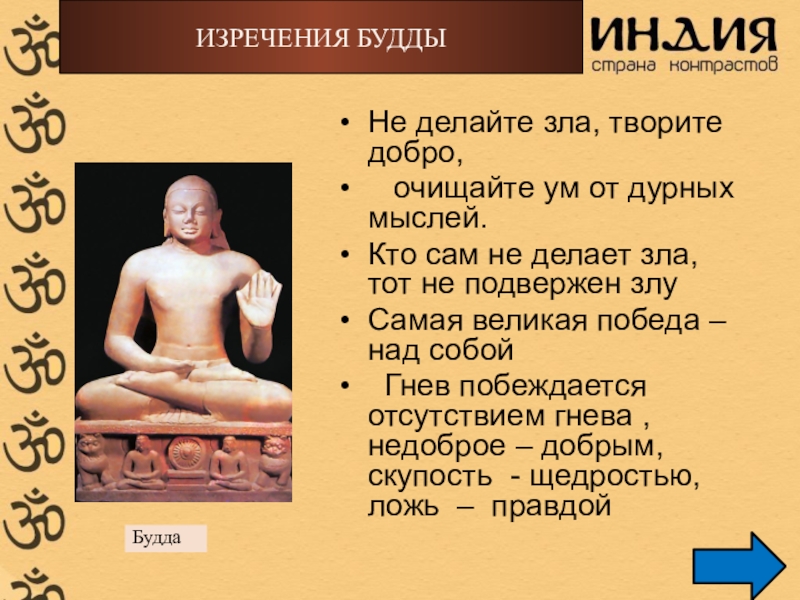 ИЗРЕЧЕНИЯ БУДДЫ

ИНДИЯ
страна контрастов

• Не делайте зла, творите добро,
• очищайте ум от дурных мыслей.
• Кто сам не делает зла, тот не подвержен злу
• Самая великая победа – над собой
• Гнев побеждается отсутствием гнева , недоброе – добрым, скупость - щедростью, ложь – правдой

Будда